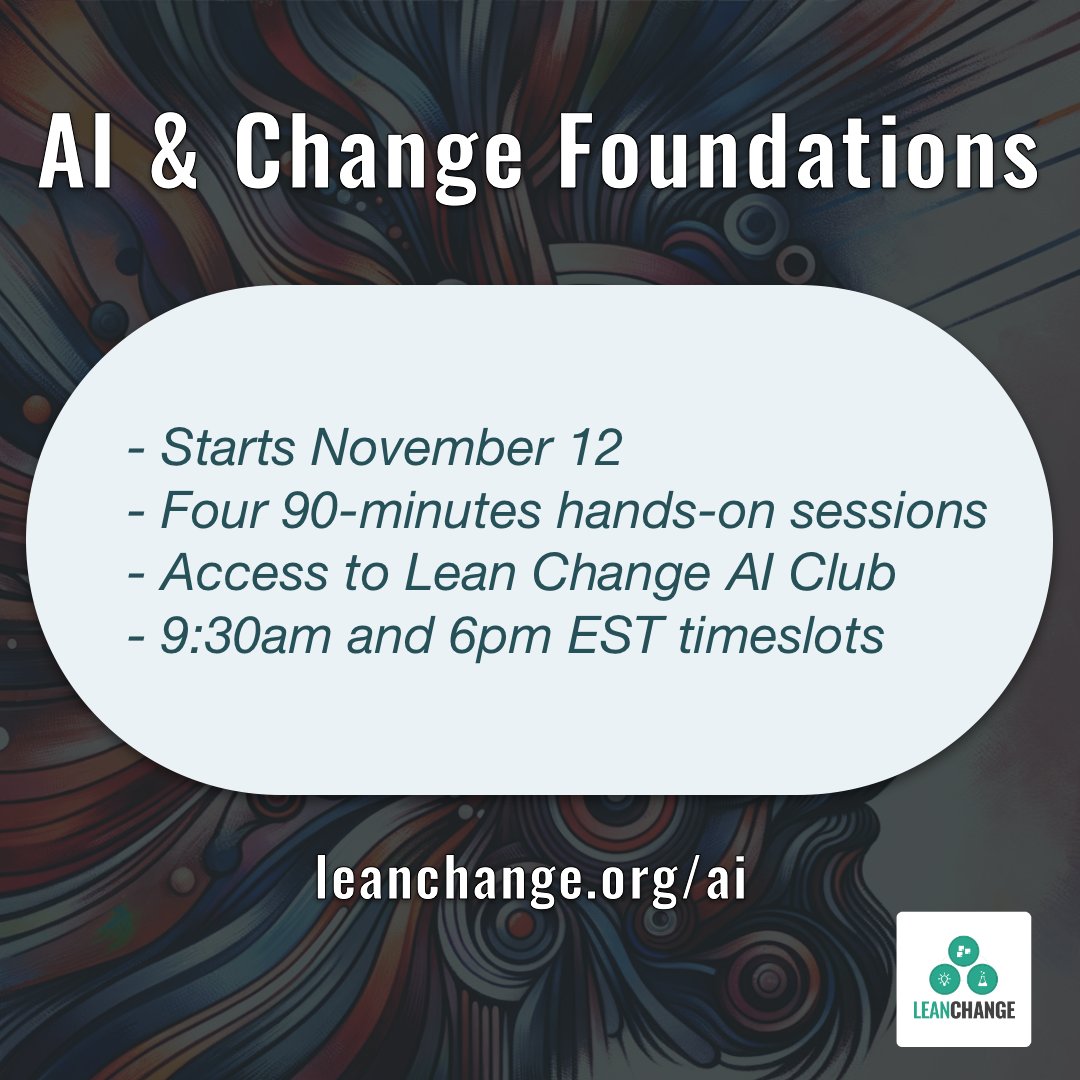 AI & Change Foundations

- Starts November 12
- Four 90-minutes hands-on sessions
- Access to Lean Change AI Club
- 9:30am and 6pm EST timeslots

leanchange.org/ai

LEANCHANGE